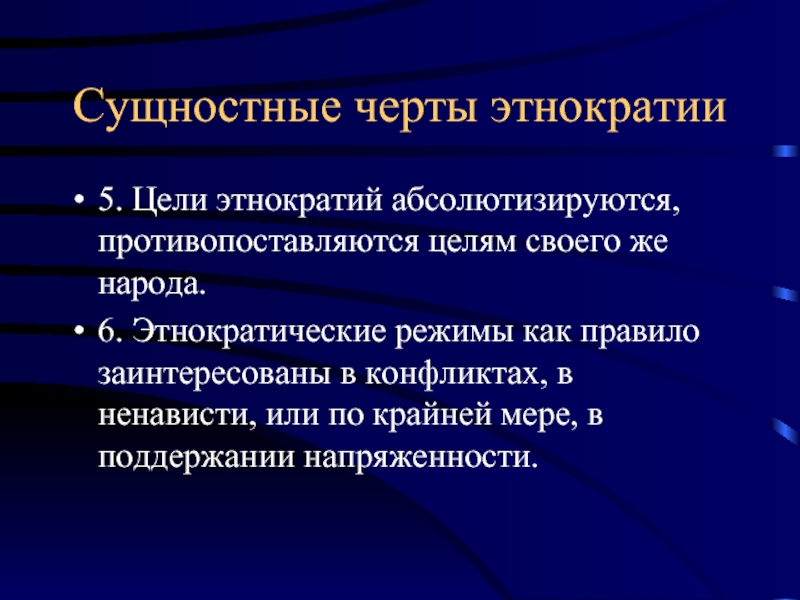 Сущностные черты этнократии

• 5. Цели этнократий абсолютизируются, противопоставляются целям своего же народа.

• 6. Этнократические режимы как правило заинтересованы в конфликтах, в ненависти, или по крайней мере, в поддержании напряженности.